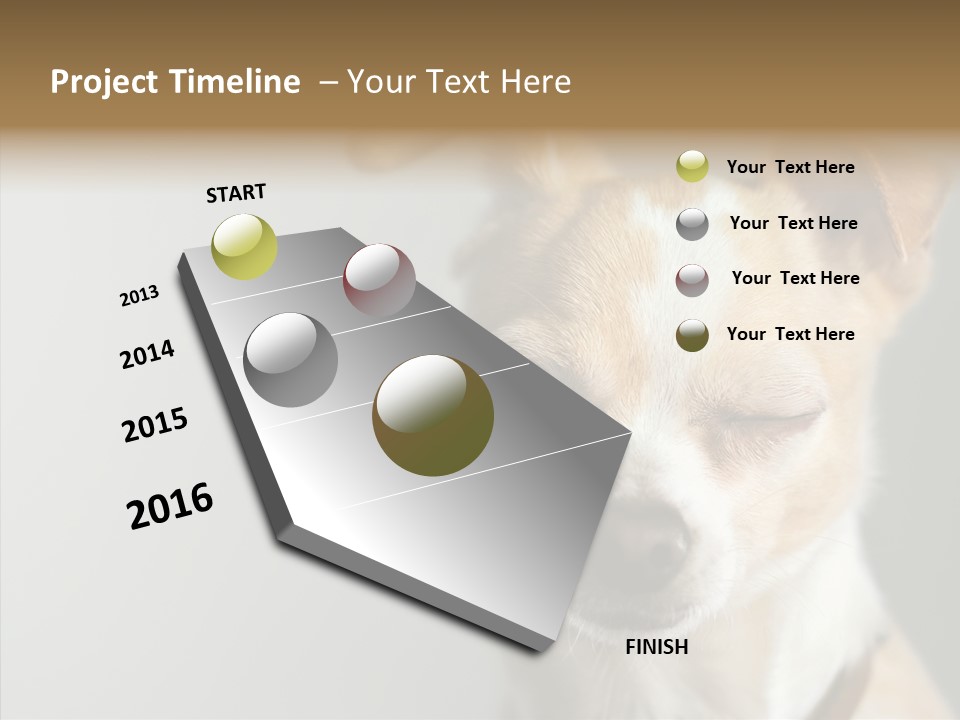 Project Timeline – Your Text Here

START

2013

2014

2015

2016

FINISH

Your Text Here

Your Text Here

Your Text Here

Your Text Here